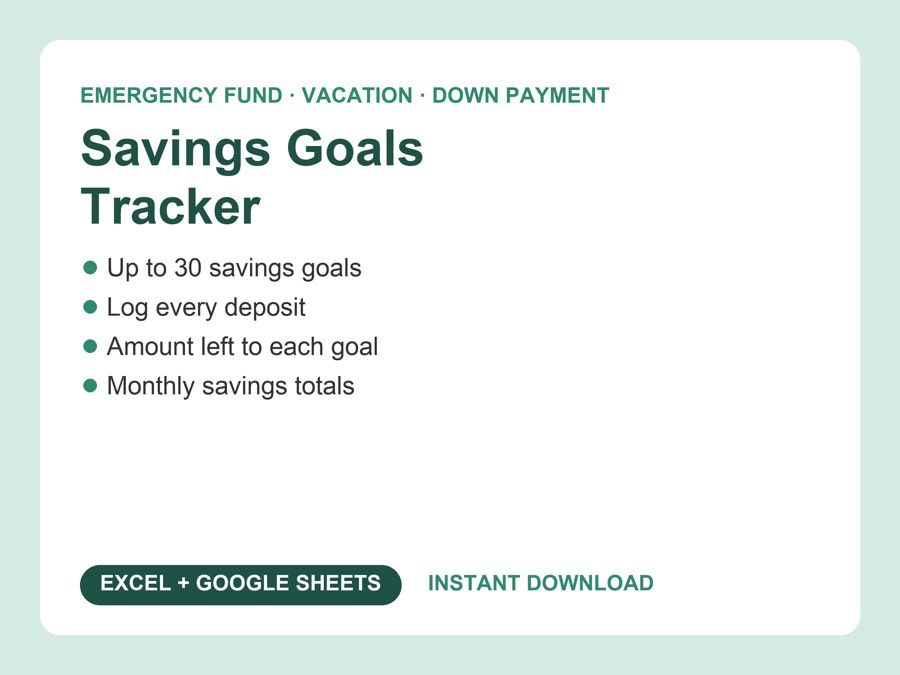 EMERGENCY FUND · VACATION · DOWN PAYMENT

Savings Goals
Tracker

• Up to 30 savings goals
• Log every deposit
• Amount left to each goal
• Monthly savings totals

EXCEL + GOOGLE SHEETS

INSTANT DOWNLOAD